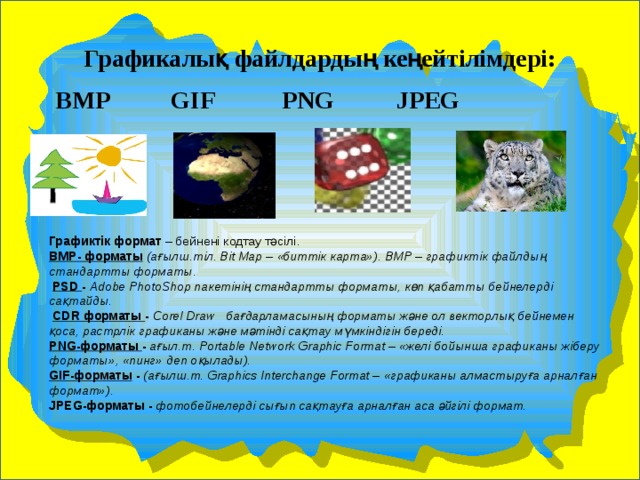 Графикалық файлдардың кеңейтілімдері:

BMP GIF PNG JPEG

Графиктік формат – бейнені кодтау тәсілі.
BMP- форматы (ағылш.тіл. Bit Map – «биттік карта»). BMP – графиктік файлдың стандартты форматы.
PSD - Adobe PhotoShop пакетінің стандартты форматы, көп қабатты бейнелерді сақтайды.
CDR форматы - Corel Draw бағдарламасының форматы және ол векторлық бейнемен қоса, растрлік графиканы және мәтінді сақтау мүмкіндігін береді.
PNG-форматы - ағыл.т. Portable Network Graphic Format – «желі бойынша графиканы жіберу форматы», «пинг» деп оқылады).
GIF-форматы - (ағылш.т. Graphics Interchange Format – «графиканы алмастыруға арналған формат»).
JPEG-форматы - фотобейнелерді сығып сақтауға арналған аса әйгілі формат.